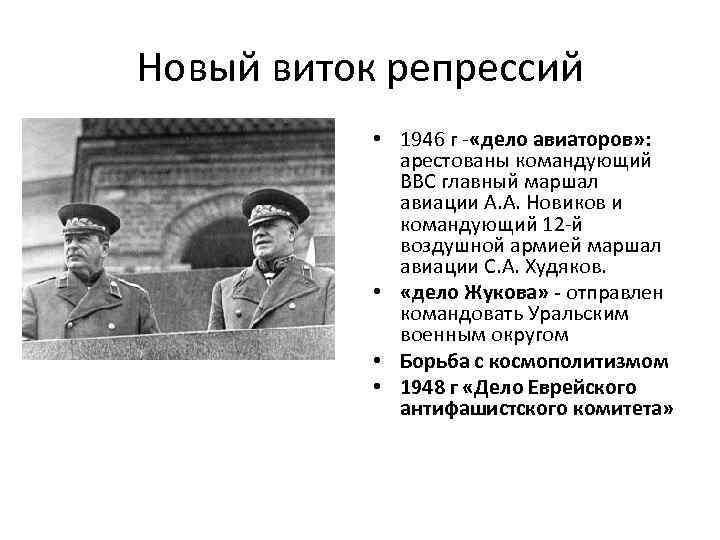 Новый виток репрессий

• 1946 г -«дело авиаторов»: арестованы командующий ВВС главный маршал авиации А.А. Новиков и командующий 12-й воздушной армией маршал авиации С.А. Худяков.
• «дело Жукова» - отправлен командовать Уральским военным округом
• Борьба с космополитизмом
• 1948 г «Дело Еврейского антифашистского комитета»